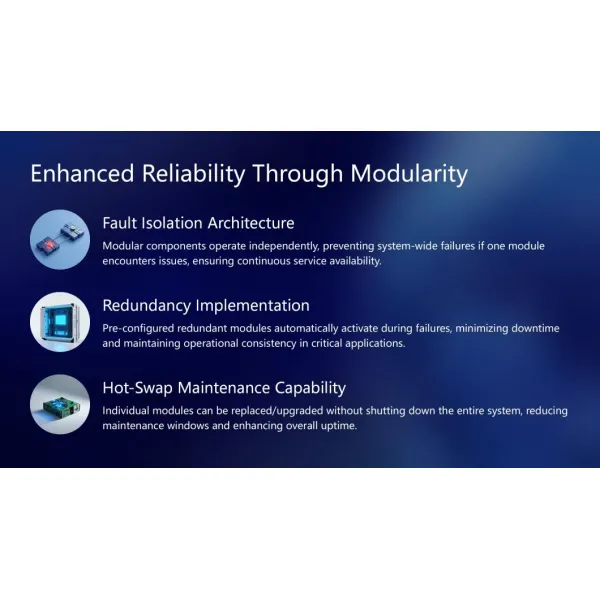 Enhanced Reliability Through Modularity

Fault Isolation Architecture

Modular components operate independently, preventing system-wide failures if one module encounters issues, ensuring continuous service availability.

Redundancy Implementation

Pre-configured redundant modules automatically activate during failures, minimizing downtime and maintaining operational consistency in critical applications.

Hot-Swap Maintenance Capability

Individual modules can be replaced/upgraded without shutting down the entire system, reducing maintenance windows and enhancing overall uptime.